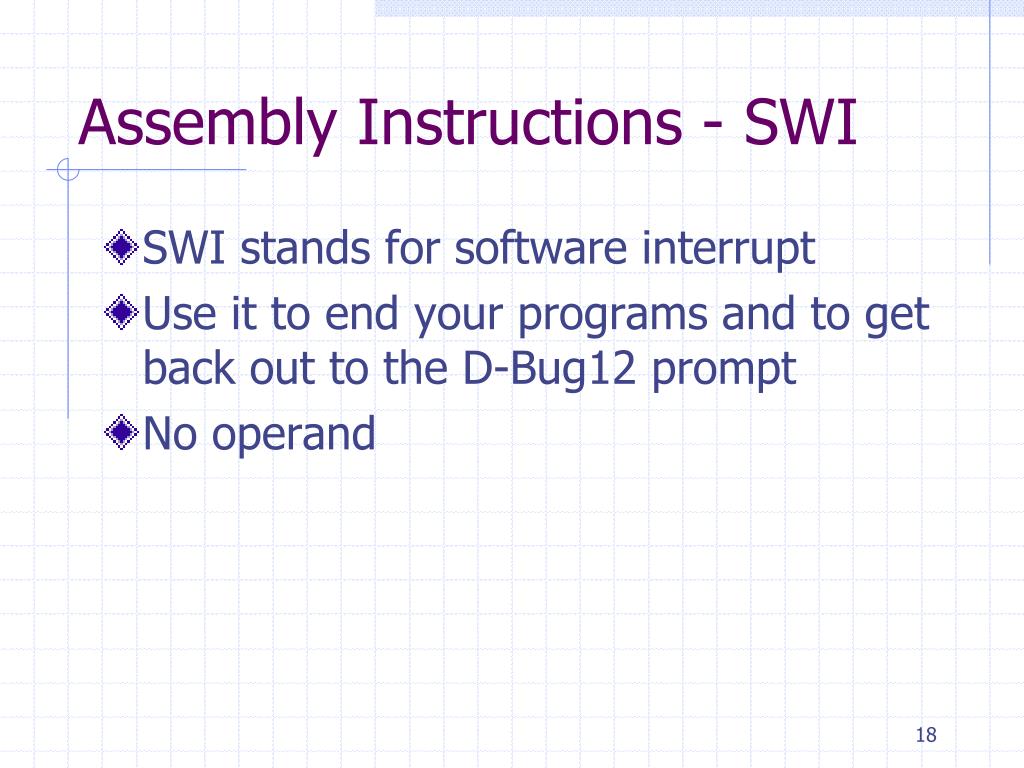 Assembly Instructions - SWI

SWI stands for software interrupt

Use it to end your programs and to get back out to the D-Bug12 prompt

No operand

18